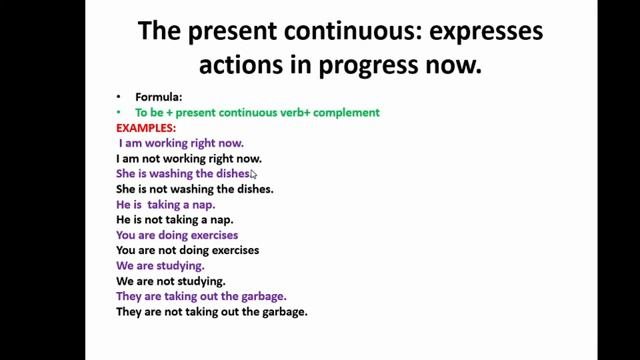 The present continuous: expresses actions in progress now.

• Formula:
• To be + present continuous verb+ complement

EXAMPLES:
I am working right now.
I am not working right now.
She is washing the dishes.
She is not washing the dishes.
He is taking a nap.
He is not taking a nap.
You are doing exercises
You are not doing exercises
We are studying.
We are not studying.
They are taking out the garbage.
They are not taking out the garbage.